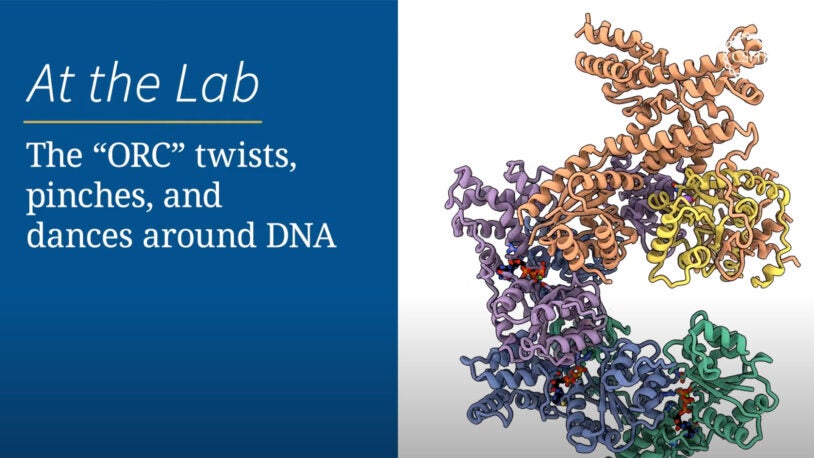 At the Lab

The “ORC” twists, pinches, and dances around DNA